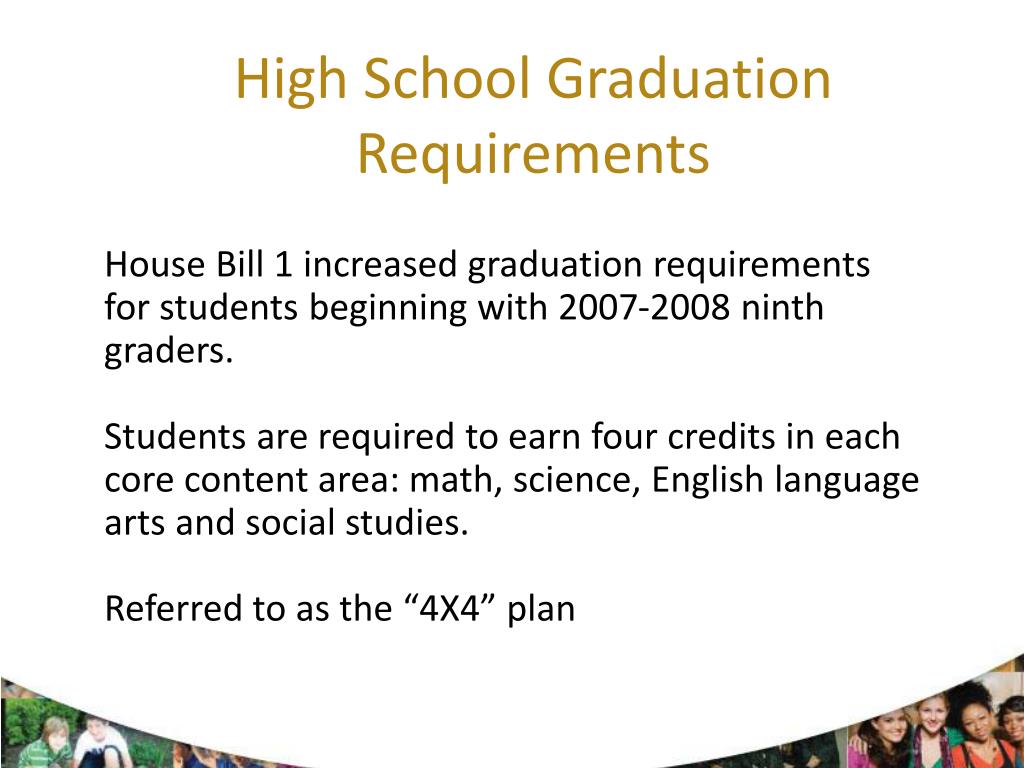 High School Graduation Requirements

House Bill 1 increased graduation requirements for students beginning with 2007-2008 ninth graders.

Students are required to earn four credits in each core content area: math, science, English language arts and social studies.

Referred to as the “4X4” plan